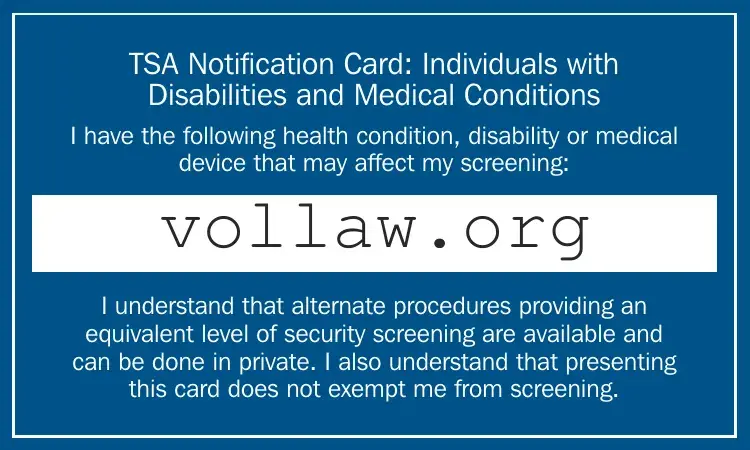 TSA Notification Card: Individuals with Disabilities and Medical Conditions

I have the following health condition, disability or medical device that may affect my screening:

vollaw.org

I understand that alternate procedures providing an equivalent level of security screening are available and can be done in private. I also understand that presenting this card does not exempt me from screening.